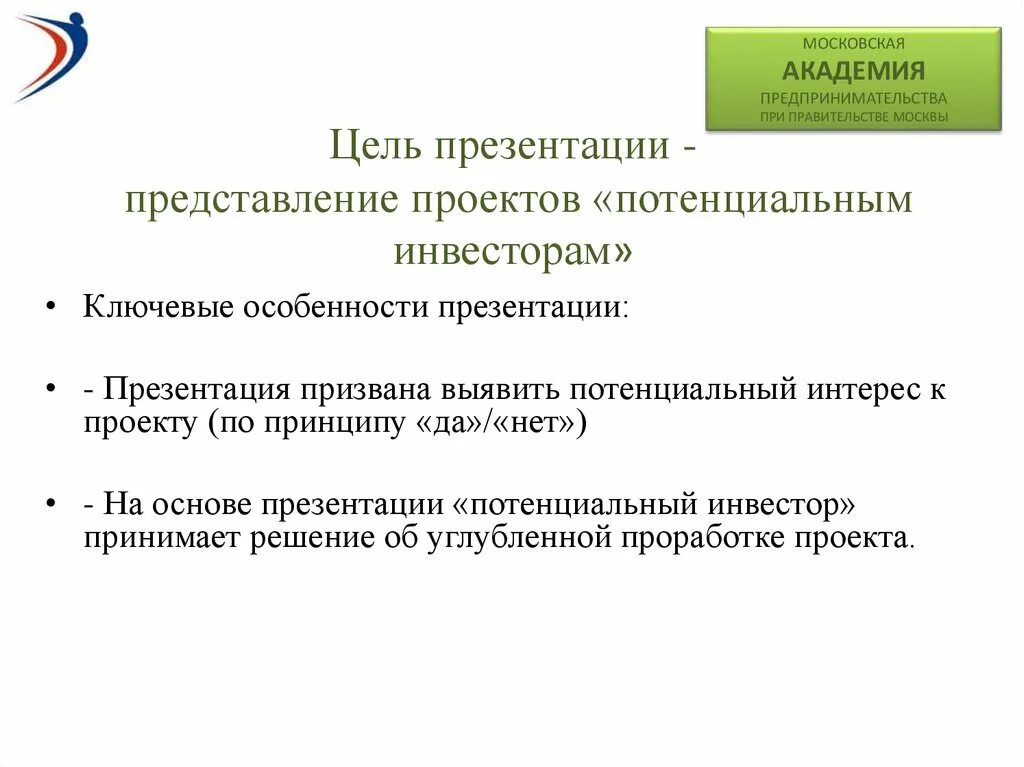 МОСКОВСКАЯ
АКАДЕМИЯ
ПРЕДПРИНИМАТЕЛЬСТВА
ПРИ ПРАВИТЕЛЬСТВЕ МОСКВЫ

Цель презентации - представление проектов «потенциальным инвесторам»

• Ключевые особенности презентации:

• - Презентация призвана выявить потенциальный интерес к проекту (по принципу «да»/«нет»)

• - На основе презентации «потенциальный инвестор» принимает решение об углубленной проработке проекта.